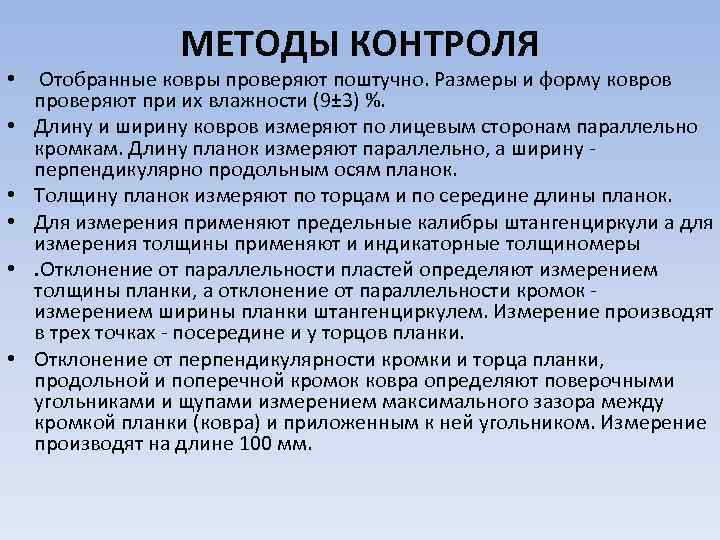 МЕТОДЫ КОНТРОЛЯ

• Отобранные ковры проверяют поштучно. Размеры и форму ковров проверяют при их влажности (9±3) %.

• Длину и ширину ковров измеряют по лицевым сторонам параллельно кромкам. Длину планок измеряют параллельно, а ширину - перпендикулярно продольным осям планок.

• Толщину планок измеряют по торцам и по середине длины планок.

• Для измерения применяют предельные калибры штангенциркули а для измерения толщины применяют и индикаторные толщиномеры

• .Отклонение от параллельности пластей определяют измерением толщины планки, а отклонение от параллельности кромок - измерением ширины планки штангенциркулем. Измерение производят в трех точках - посередине и у торцов планки.

• Отклонение от перпендикулярности кромки и торца планки, продольной и поперечной кромок ковра определяют поверочными угольниками и щупами измерением максимального зазора между кромкой планки (ковра) и приложенным к ней угольником. Измерение производят на длине 100 мм.